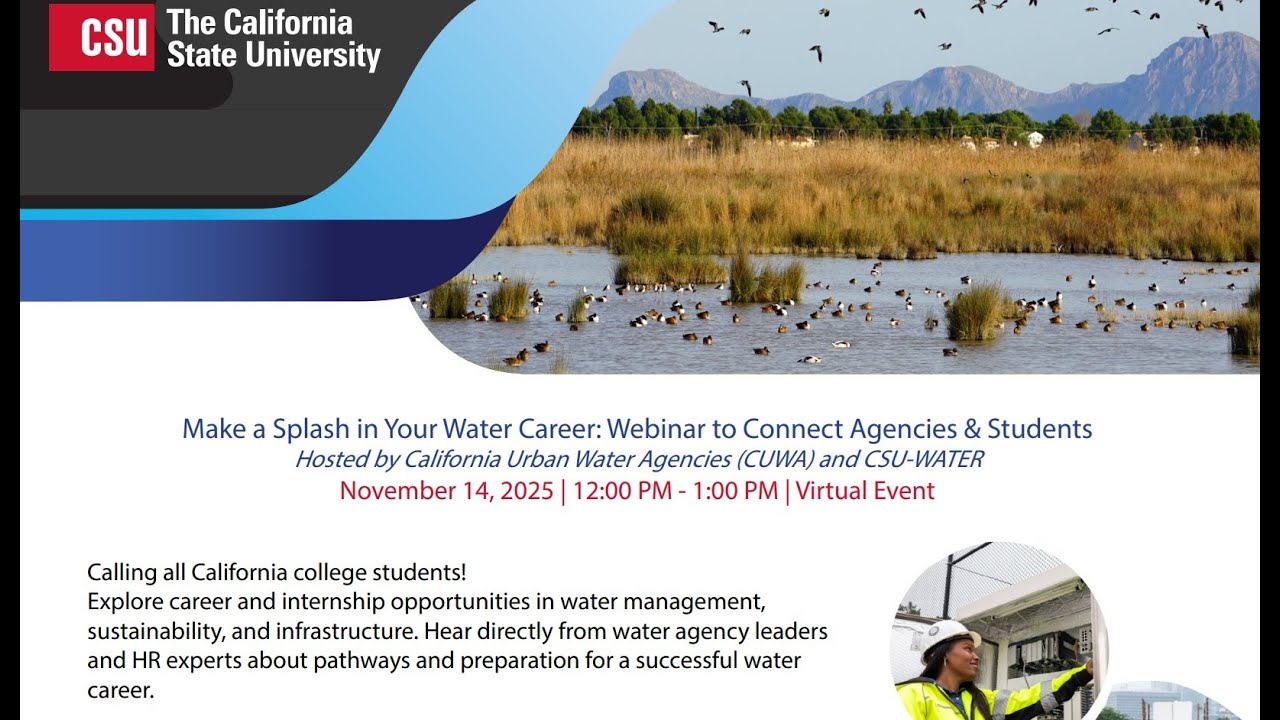 CSU The California State University

Make a Splash in Your Water Career: Webinar to Connect Agencies & Students
Hosted by California Urban Water Agencies (CUWA) and CSU-WATER
November 14, 2025 | 12:00 PM - 1:00 PM | Virtual Event

Calling all California college students!
Explore career and internship opportunities in water management, sustainability, and infrastructure. Hear directly from water agency leaders and HR experts about pathways and preparation for a successful water career.